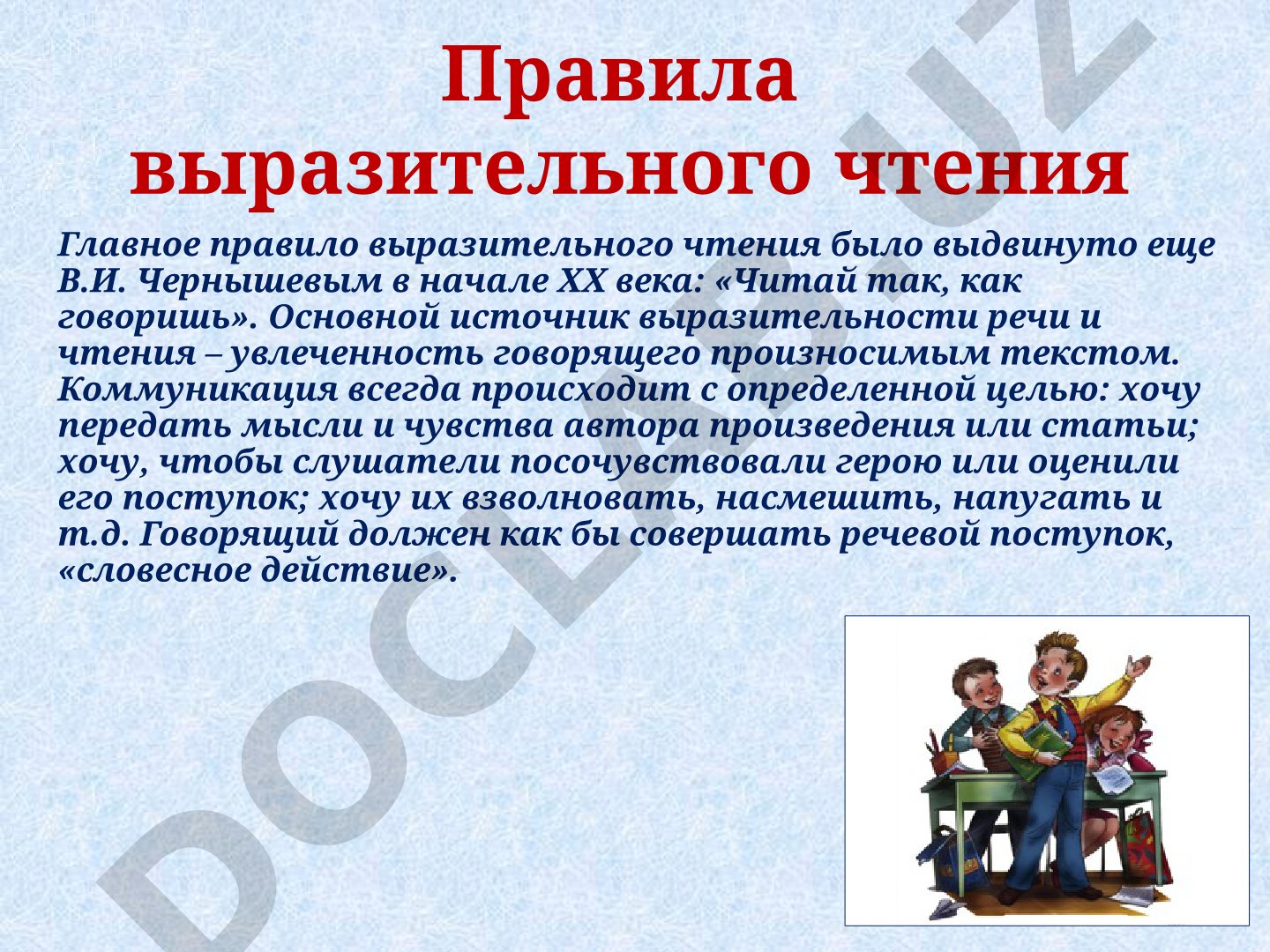 Правила выразительного чтения

Главное правило выразительного чтения было выдвинуто еще В.И. Чернышевым в начале XX века: «Читай так, как говоришь». Основной источник выразительности речи и чтения – увлеченность говорящего произносимым текстом. Коммуникация всегда происходит с определенной целью: хочу передать мысли и чувства автора произведения или статьи; хочу, чтобы слушатели посочувствовали герою или оценили его поступок; хочу их взволновать, насмешить, напугать и т.д. Говорящий должен как бы совершать речевой поступок, «словесное действие».

DOCLAB.UZ